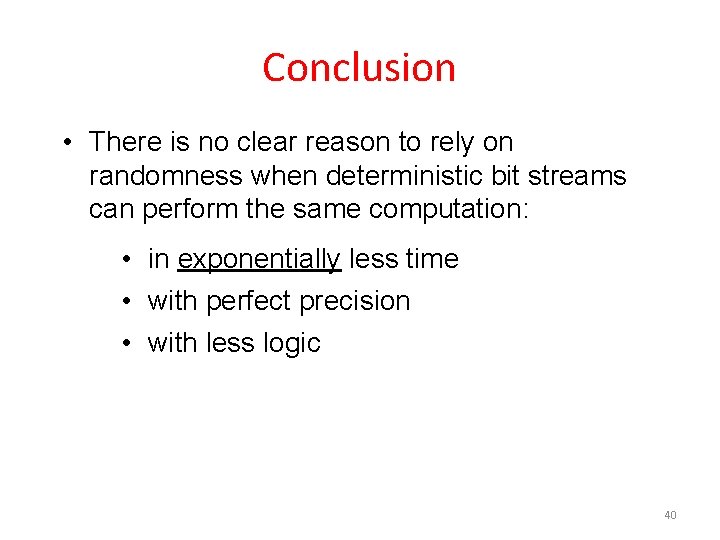 Conclusion

• There is no clear reason to rely on randomness when deterministic bit streams can perform the same computation:

• in exponentially less time
• with perfect precision
• with less logic

40